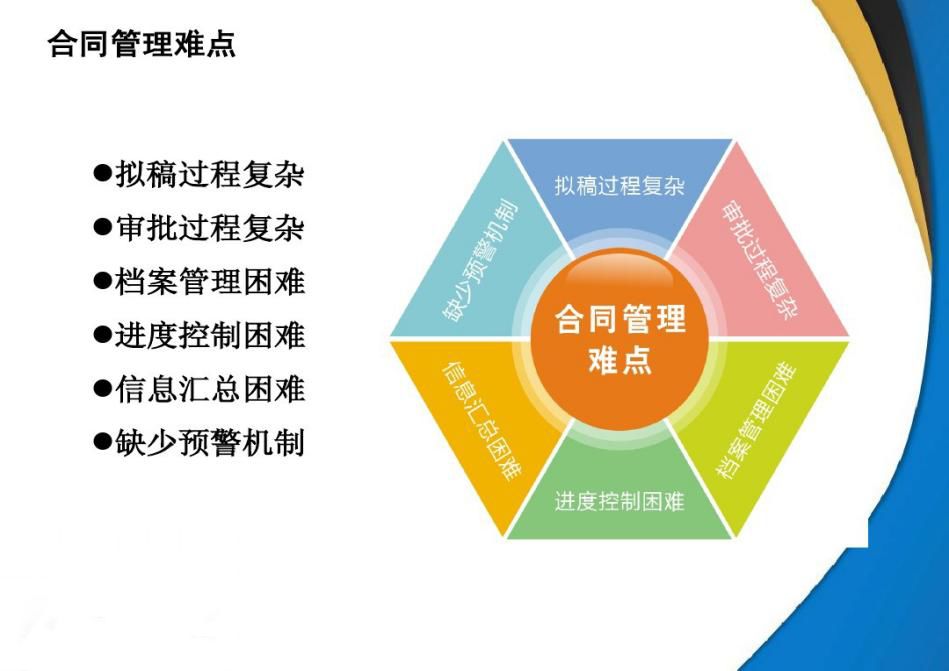 合同管理难点

●拟稿过程复杂
●审批过程复杂
●档案管理困难
●进度控制困难
●信息汇总困难
●缺少预警机制

拟稿过程复杂
审批过程复杂
档案管理困难
进度控制困难
信息汇总困难
缺少预警机制
合同管理难点